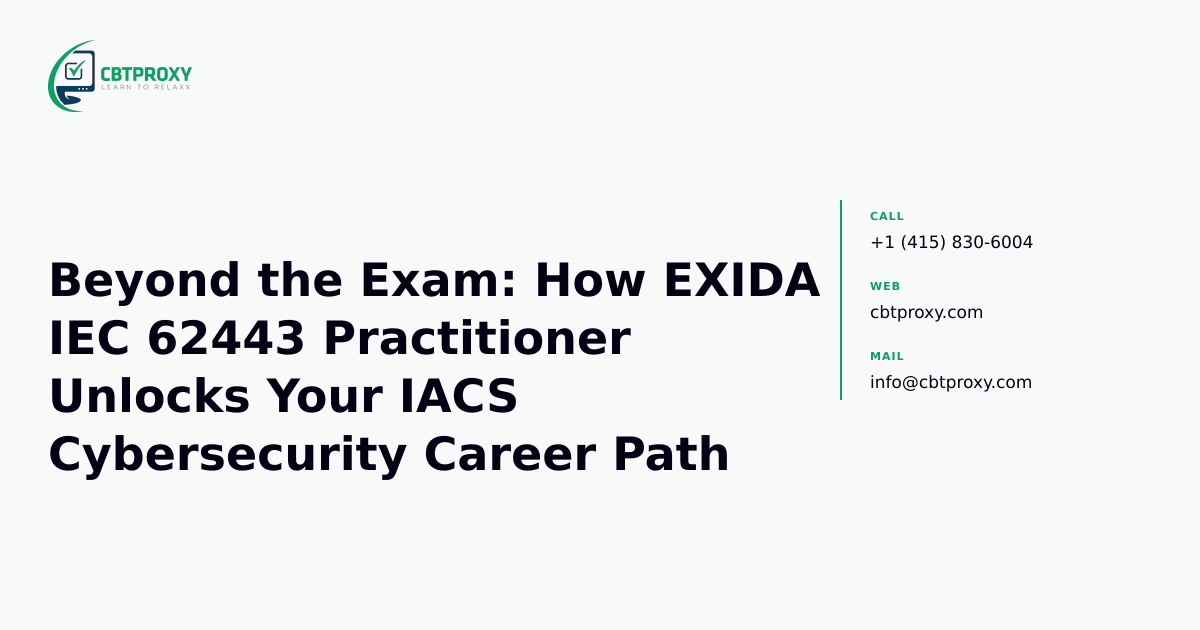 CBTPROXY
LEARN TO RELAXX

Beyond the Exam: How EXIDA IEC 62443 Practitioner Unlocks Your IACS Cybersecurity Career Path

CALL
+1 (415) 830-6004

WEB
cbtproxy.com

MAIL
info@cbtproxy.com